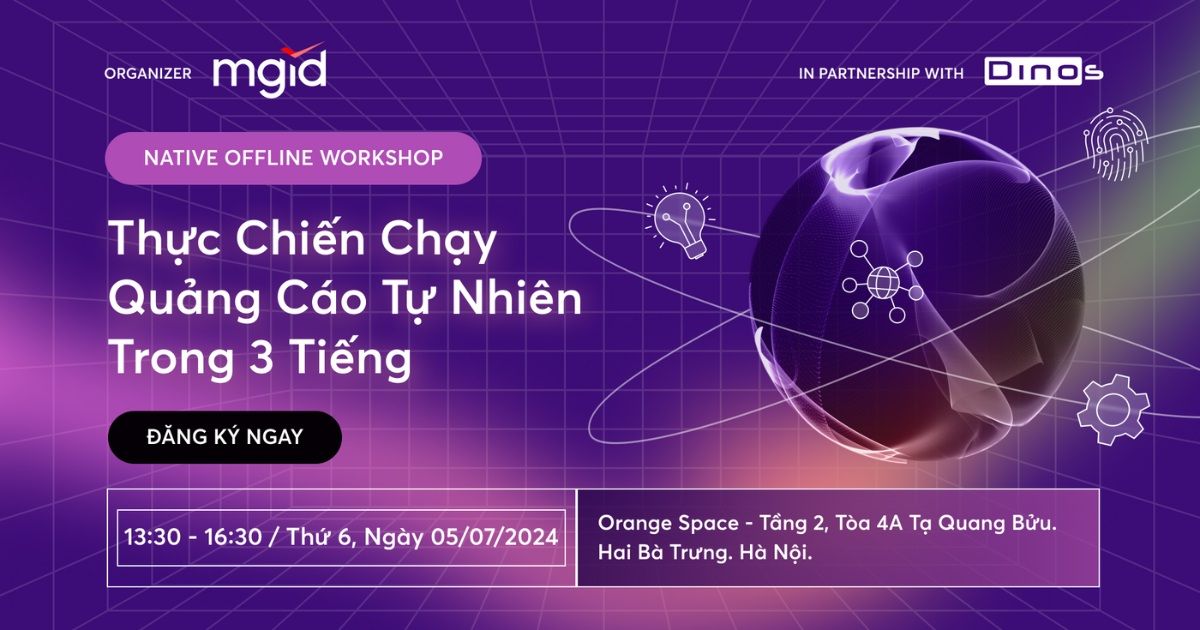 ORGANIZER mgid

IN PARTNERSHIP WITH DINOS

NATIVE OFFLINE WORKSHOP

Thực Chiến Chạy Quảng Cáo Tự Nhiên Trong 3 Tiếng

ĐĂNG KÝ NGAY

13:30 - 16:30 / Thứ 6, Ngày 05/07/2024

Orange Space - Tầng 2, Tòa 4A Tạ Quang Bửu. Hai Bà Trưng. Hà Nội.